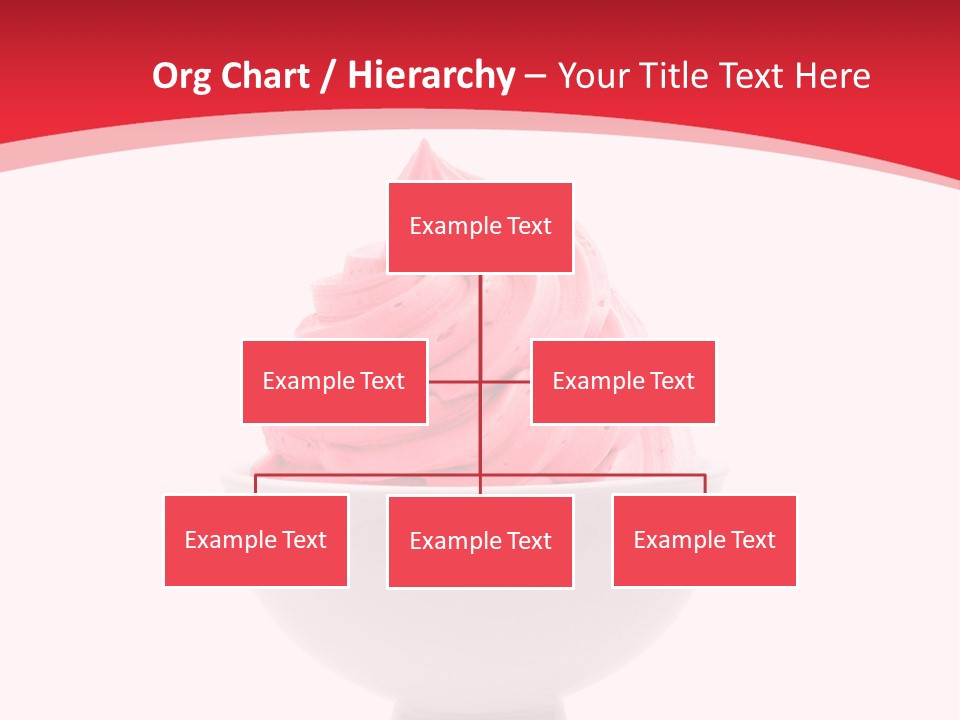 Org Chart / Hierarchy – Your Title Text Here

Example Text

Example Text

Example Text

Example Text

Example Text

Example Text